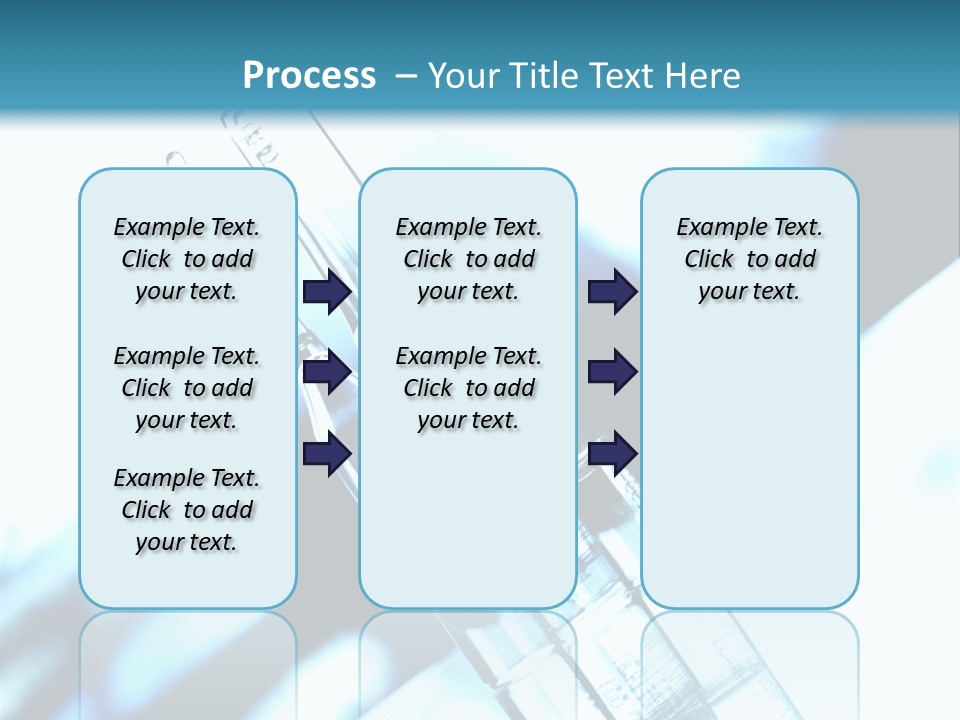 Process – Your Title Text Here

Example Text. Click to add your text.

Example Text. Click to add your text.

Example Text. Click to add your text.

Example Text. Click to add your text.

Example Text. Click to add your text.

Example Text. Click to add your text.